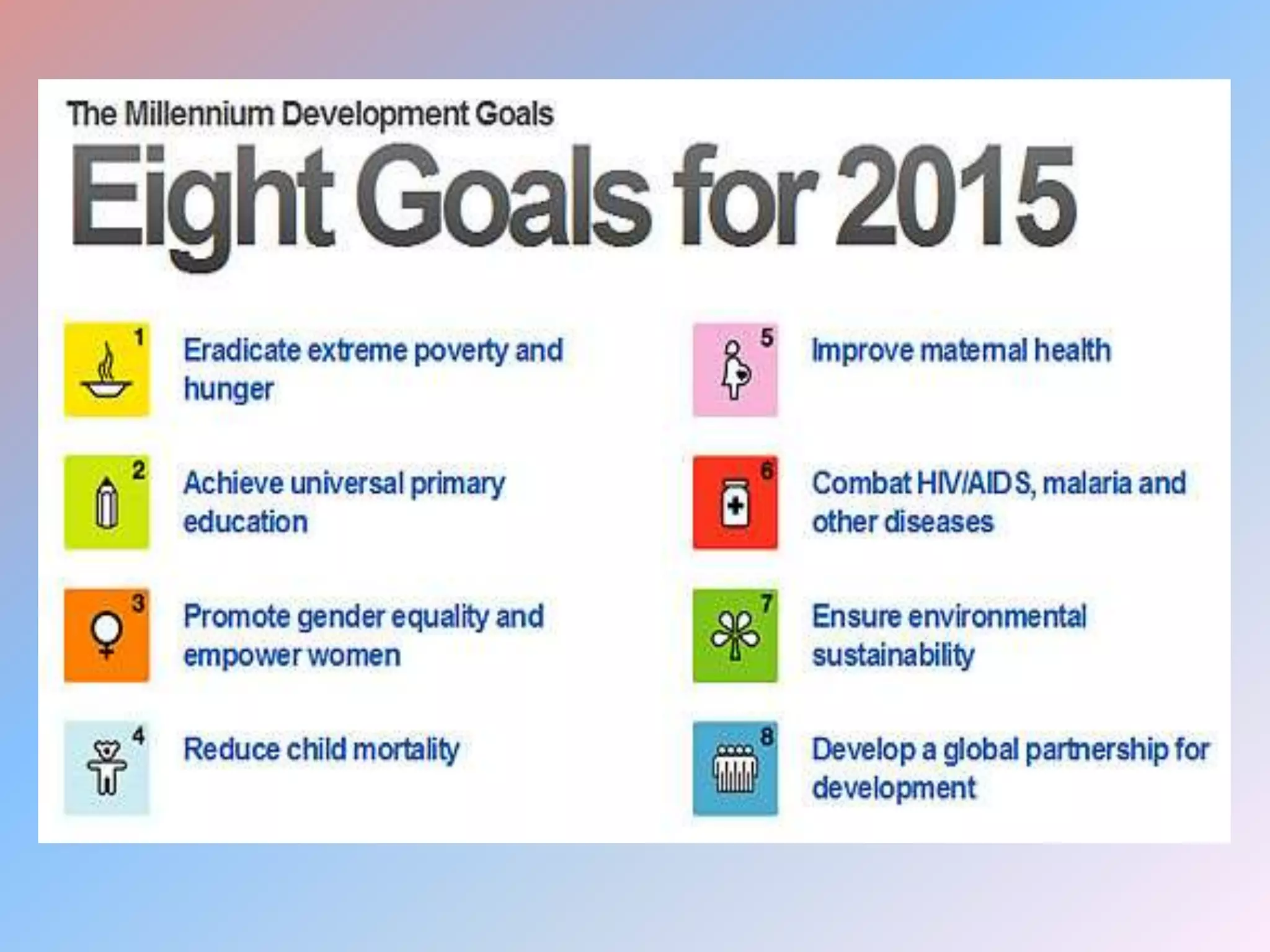 The Millennium Development Goals

Eight Goals for 2015

1 Eradicate extreme poverty and hunger

2 Achieve universal primary education

3 Promote gender equality and empower women

4 Reduce child mortality

5 Improve maternal health

6 Combat HIV/AIDS, malaria and other diseases

7 Ensure environmental sustainability

8 Develop a global partnership for development